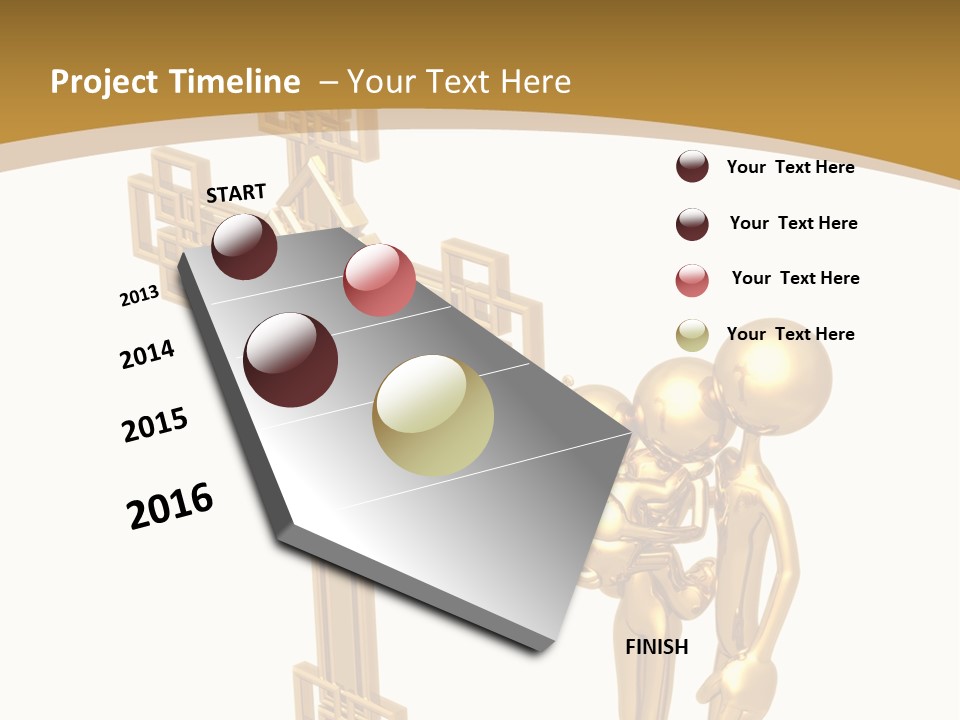 Project Timeline – Your Text Here

START

2013

2014

2015

2016

FINISH

Your Text Here

Your Text Here

Your Text Here

Your Text Here